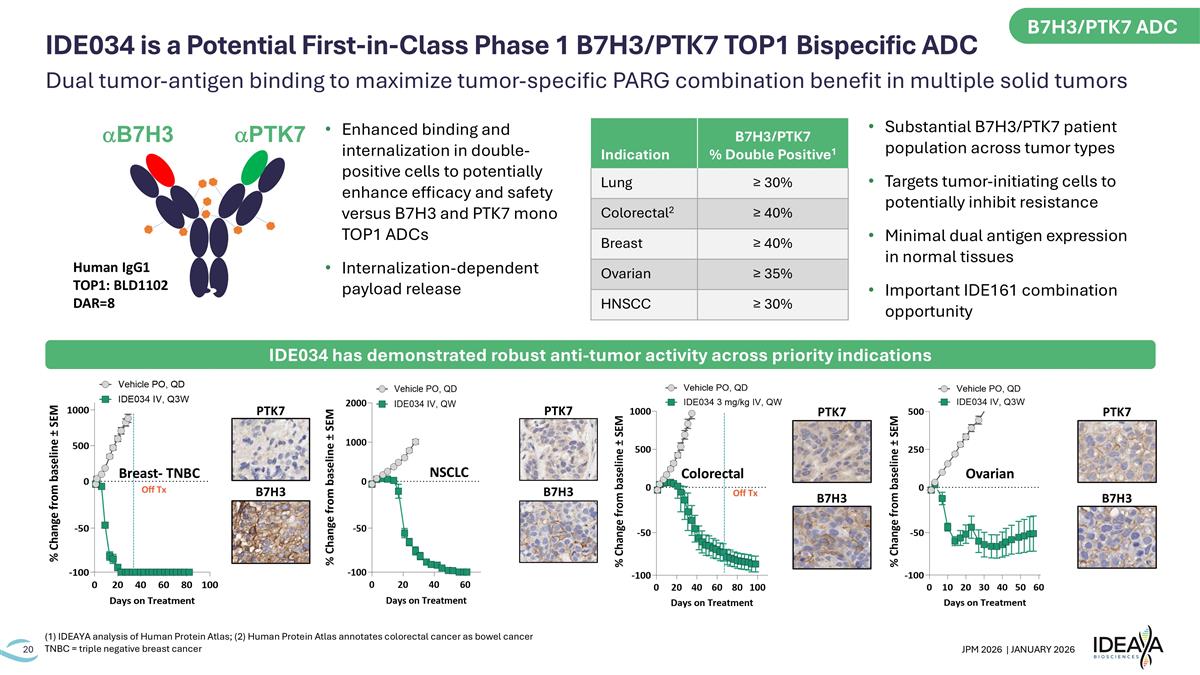 B7H3/PTK7 ADC

IDE034 is a Potential First-in-Class Phase 1 B7H3/PTK7 TOP1 Bispecific ADC

Dual tumor-antigen binding to maximize tumor-specific PARG combination benefit in multiple solid tumors

αB7H3 αPTK7

Human IgG1
TOP1: BLD1102
DAR=8

• Enhanced binding and internalization in double-positive cells to potentially enhance efficacy and safety versus B7H3 and PTK7 mono TOP1 ADCs

• Internalization-dependent payload release

| Indication | B7H3/PTK7 % Double Positive$^1$ |
|---|---|
| Lung | ≥ 30% |
| Colorectal$^2$ | ≥ 40% |
| Breast | ≥ 40% |
| Ovarian | ≥ 35% |
| HNSCC | ≥ 30% |

• Substantial B7H3/PTK7 patient population across tumor types

• Targets tumor-initiating cells to potentially inhibit resistance

• Minimal dual antigen expression in normal tissues

• Important IDE161 combination opportunity

IDE034 has demonstrated robust anti-tumor activity across priority indications

Vehicle PO, QD
IDE034 IV, Q3W
% Change from baseline ± SEM
1000
500
0
-50
-100
Breast- TNBC
Off Tx
0 20 40 60 80 100
Days on Treatment
PTK7
B7H3

Vehicle PO, QD
IDE034 IV, QW
% Change from baseline ± SEM
2000
1000
0
-50
-100
NSCLC
0 20 40 60
Days on Treatment
PTK7
B7H3

Vehicle PO, QD
IDE034 3 mg/kg IV, QW
% Change from baseline ± SEM
1000
500
0
-50
-100
Colorectal
Off Tx
0 20 40 60 80 100
Days on Treatment
PTK7
B7H3

Vehicle PO, QD
IDE034 IV, Q3W
% Change from baseline ± SEM
500
250
0
-50
-100
Ovarian
0 10 20 30 40 50 60
Days on Treatment
PTK7
B7H3

(1) IDEAYA analysis of Human Protein Atlas; (2) Human Protein Atlas annotates colorectal cancer as bowel cancer
TNBC = triple negative breast cancer

20

JPM 2026 | JANUARY 2026

IDEAYA BIOSCIENCES